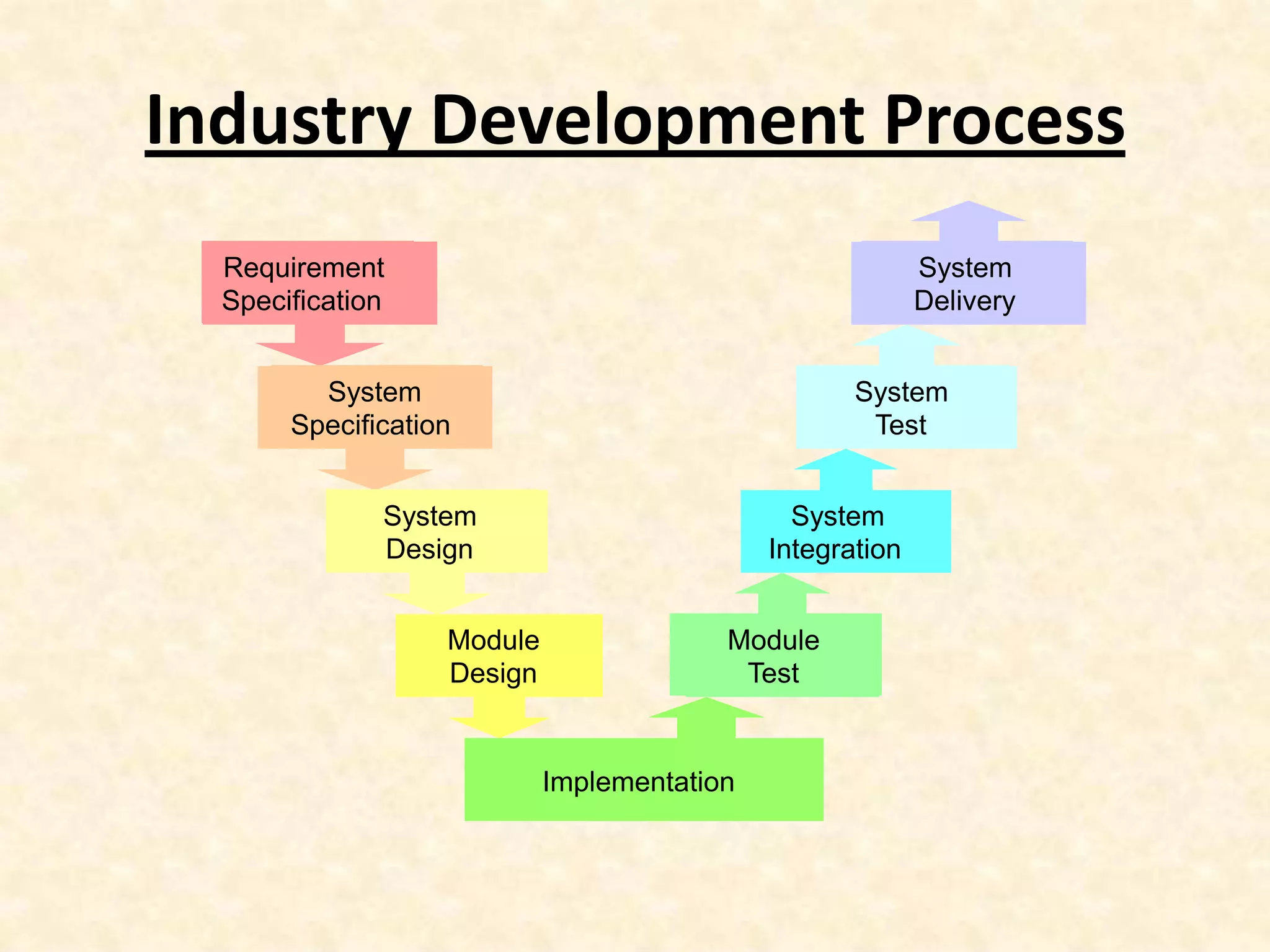 Industry Development Process

Requirement Specification

System Specification

System Design

Module Design

Implementation

Module Test

System Integration

System Test

System Delivery